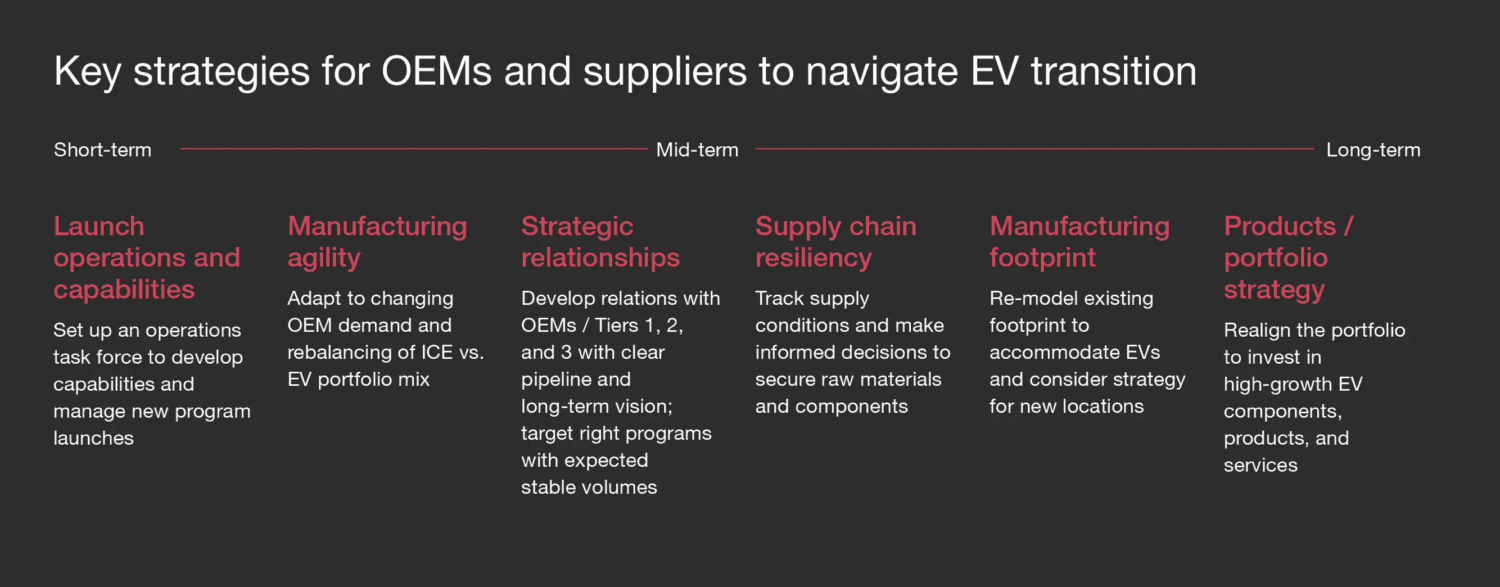 Key strategies for OEMs and suppliers to navigate EV transition

Short-term Mid-term Long-term

Launch operations and capabilities

Set up an operations task force to develop capabilities and manage new program launches

Manufacturing agility

Adapt to changing OEM demand and rebalancing of ICE vs. EV portfolio mix

Strategic relationships

Develop relations with OEMs / Tiers 1, 2, and 3 with clear pipeline and long-term vision; target right programs with expected stable volumes

Supply chain resiliency

Track supply conditions and make informed decisions to secure raw materials and components

Manufacturing footprint

Re-model existing footprint to accommodate EVs and consider strategy for new locations

Products / portfolio strategy

Realign the portfolio to invest in high-growth EV components, products, and services